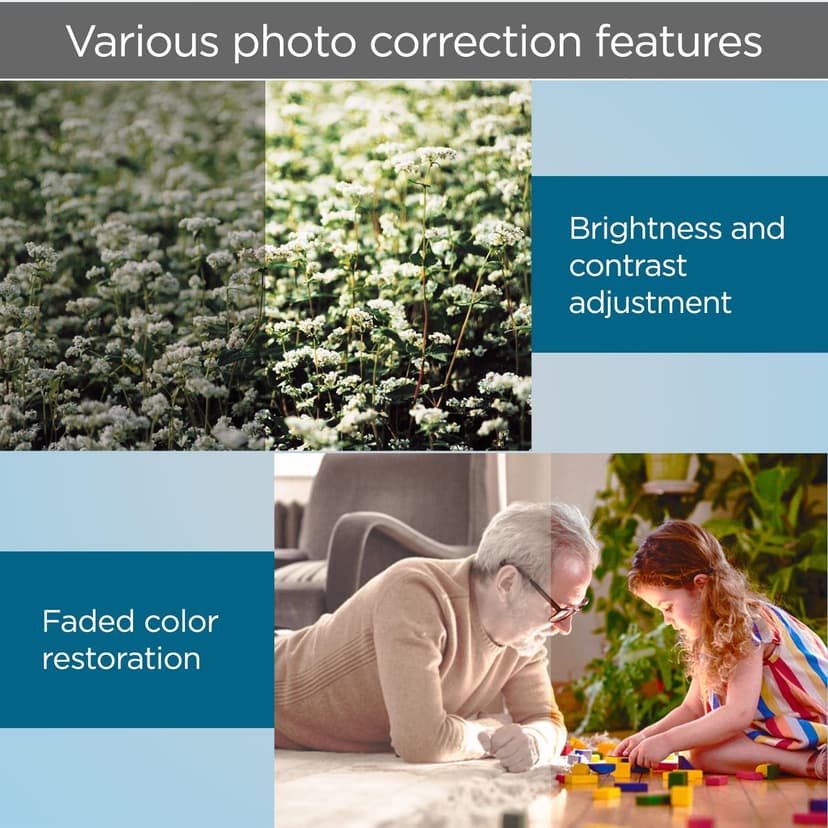 Various photo correction features

Brightness and contrast adjustment

Faded color restoration